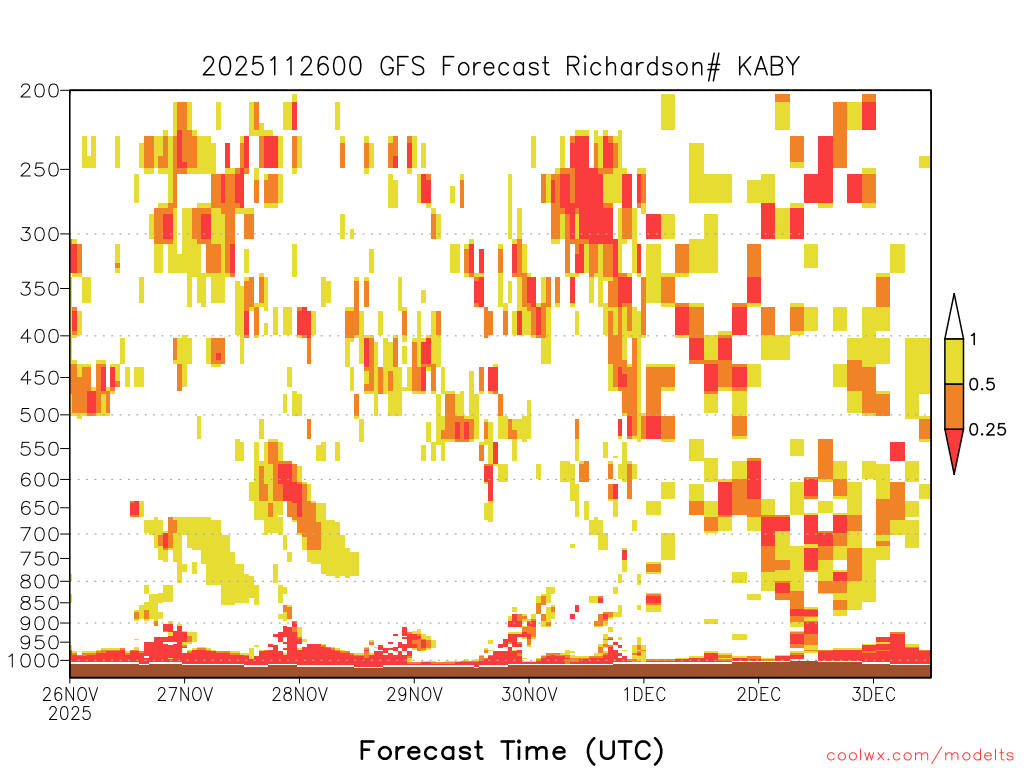 2025112600 GFS Forecast Richardson# KABY

200
250
300
350
400
450
500
550
600
650
700
750
800
850
900
950
1000

1
0.5
0.25

26NOV 2025
27NOV
28NOV
29NOV
30NOV
1DEC
2DEC
3DEC

Forecast Time (UTC)

coolwx.com/modelts